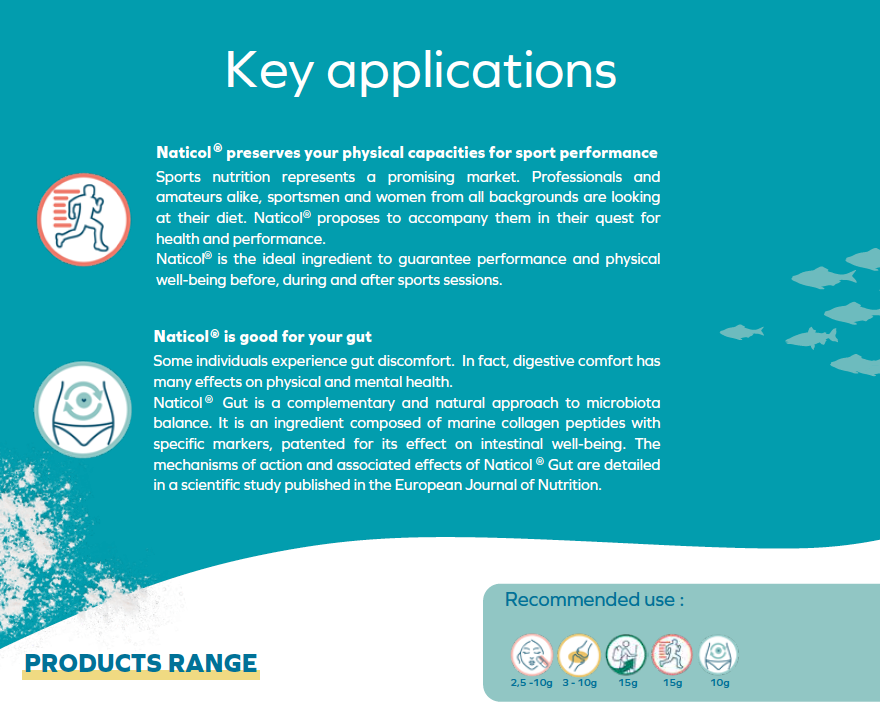 Key applications

Naticol® preserves your physical capacities for sport performance

Sports nutrition represents a promising market. Professionals and amateurs alike, sportsmen and women from all backgrounds are looking at their diet. Naticol® proposes to accompany them in their quest for health and performance.
Naticol® is the ideal ingredient to guarantee performance and physical well-being before, during and after sports sessions.

Naticol® is good for your gut

Some individuals experience gut discomfort. In fact, digestive comfort has many effects on physical and mental health.
Naticol® Gut is a complementary and natural approach to microbiota balance. It is an ingredient composed of marine collagen peptides with specific markers, patented for its effect on intestinal well-being. The mechanisms of action and associated effects of Naticol® Gut are detailed in a scientific study published in the European Journal of Nutrition.

PRODUCTS RANGE

Recommended use :

2,5 -10g 3 - 10g 15g 15g 10g